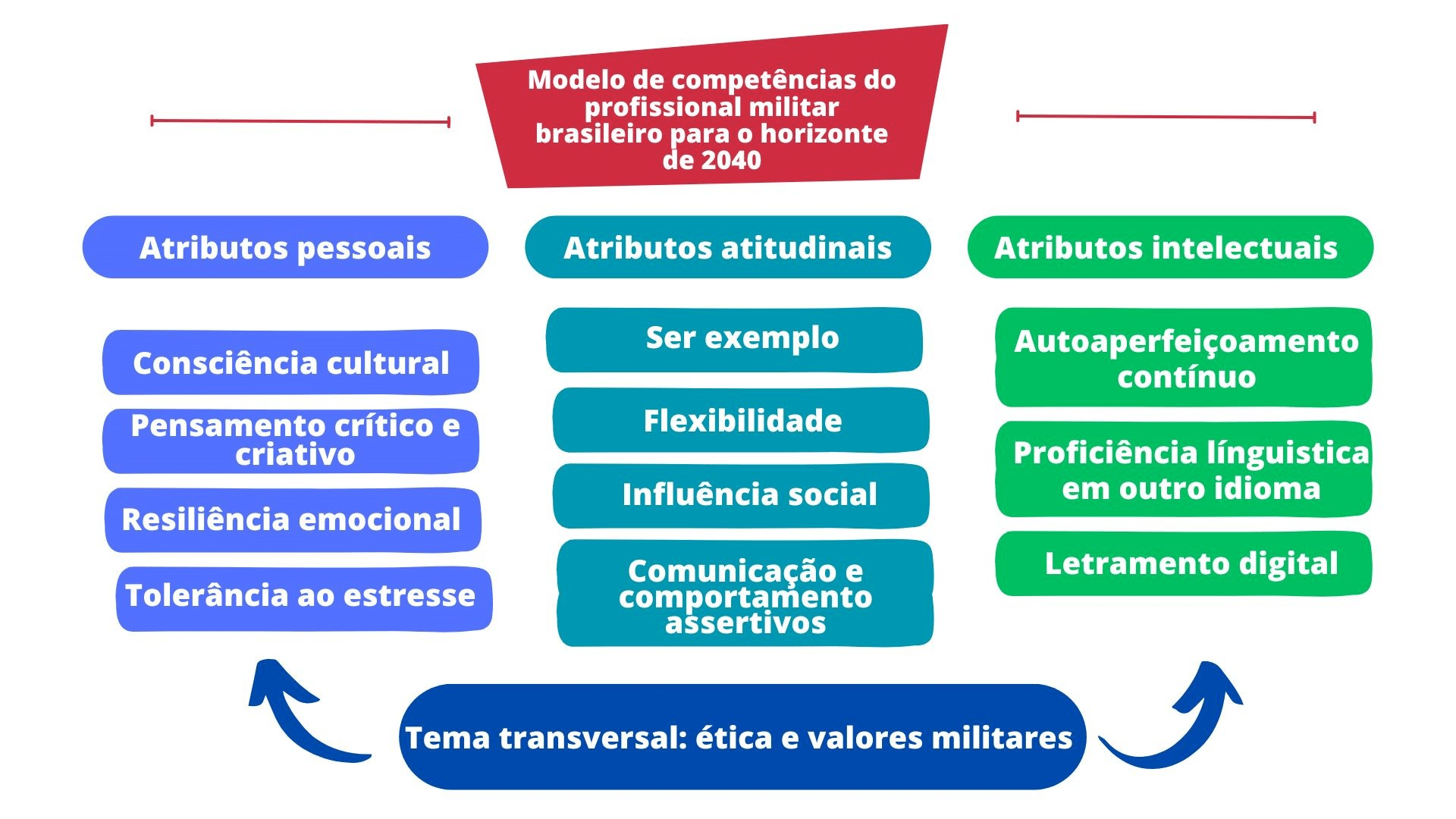 Modelo de competências do profissional militar brasileiro para o horizonte de 2040

Atributos pessoais

Consciência cultural

Pensamento crítico e criativo

Resiliência emocional

Tolerância ao estresse

Atributos atitudinais

Ser exemplo

Flexibilidade

Influência social

Comunicação e comportamento assertivos

Atributos intelectuais

Autoaperfeiçoamento contínuo

Proficiência línguistica em outro idioma

Letramento digital

Tema transversal: ética e valores militares